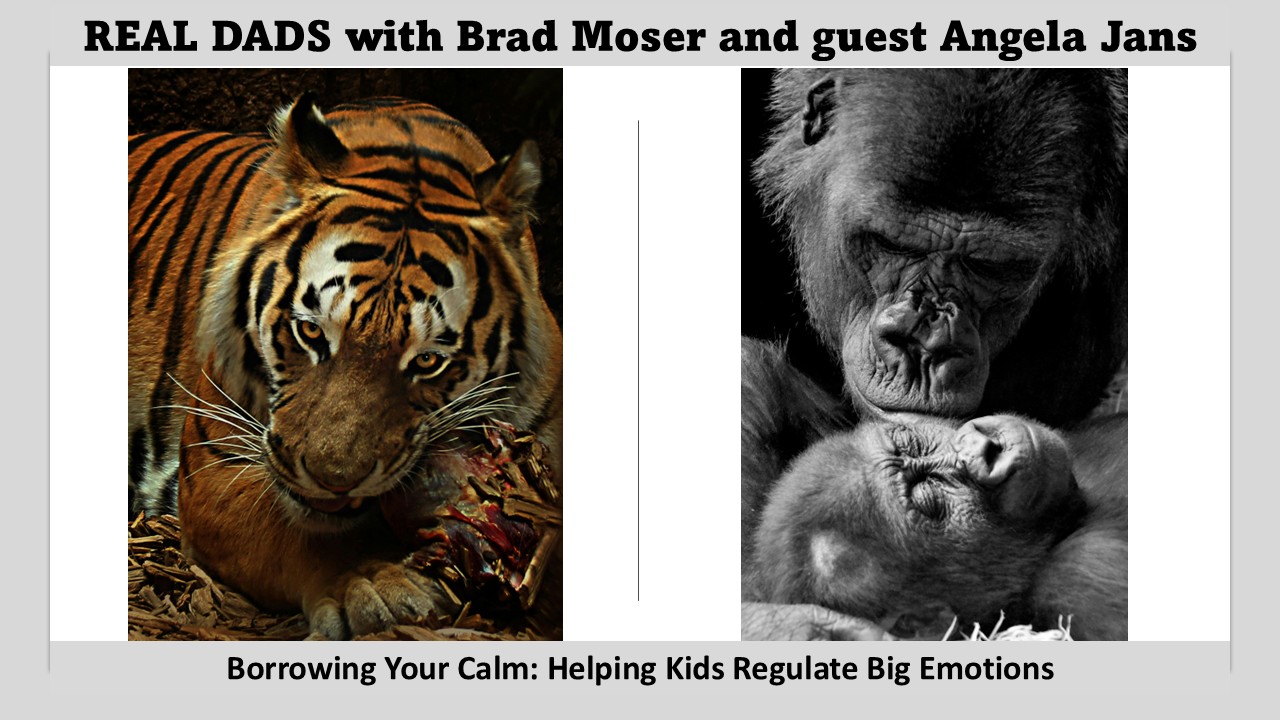 REAL DADS with Brad Moser and guest Angela Jans

Borrowing Your Calm: Helping Kids Regulate Big Emotions